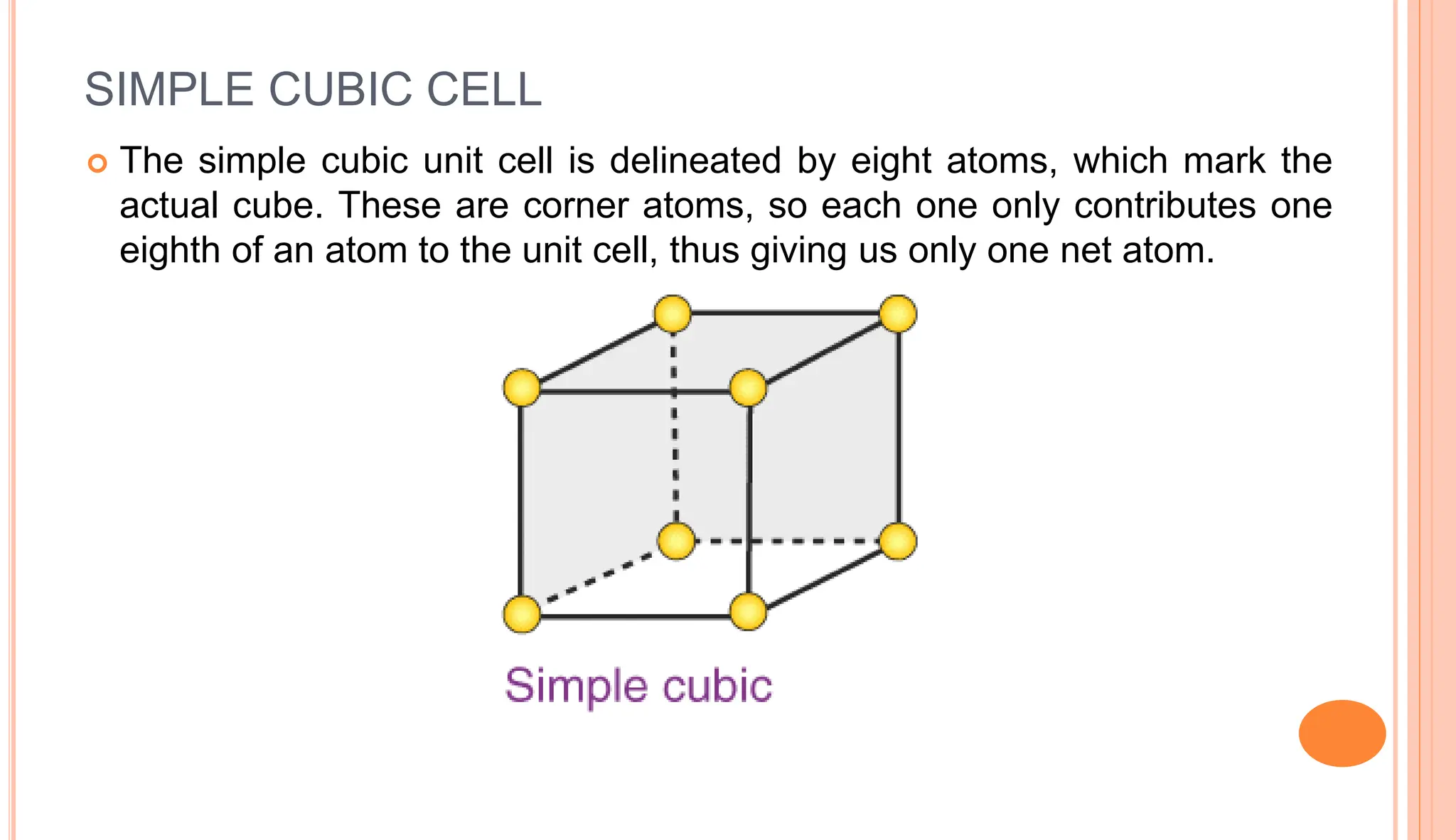 SIMPLE CUBIC CELL

The simple cubic unit cell is delineated by eight atoms, which mark the actual cube. These are corner atoms, so each one only contributes one eighth of an atom to the unit cell, thus giving us only one net atom.

Simple cubic